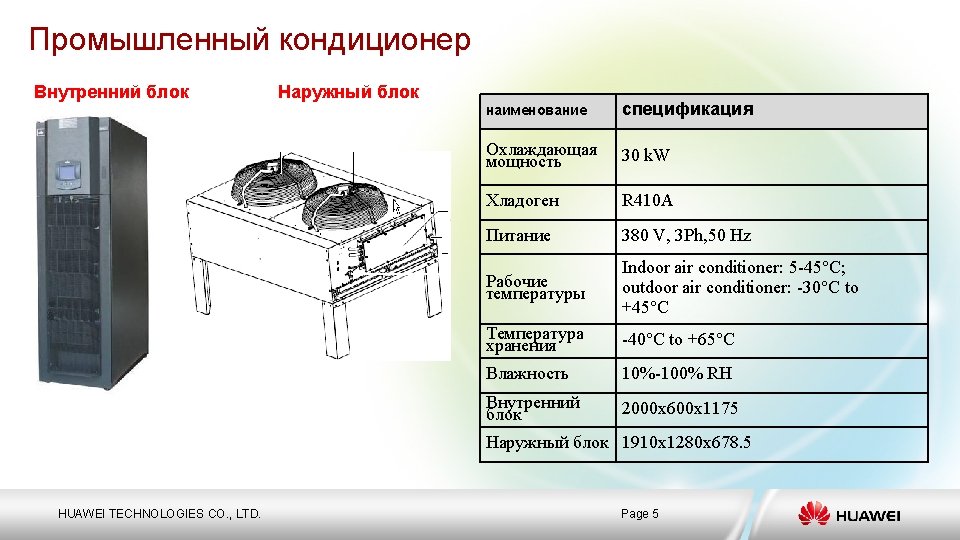 Промышленный кондиционер

Внутренний блок

Наружный блок

| наименование | спецификация |
|---|---|
| Охлаждающая мощность | 30 kW |
| Хладоген | R410A |
| Питание | 380 V, 3Ph,50 Hz |
| Рабочие температуры | Indoor air conditioner: 5-45°C; outdoor air conditioner: -30°C to +45°C |
| Температура хранения | -40°C to +65°C |
| Влажность | 10%-100% RH |
| Внутренний блок | 2000x600x1175 |
| Наружный блок | 1910x1280x678.5 |

HUAWEI TECHNOLOGIES CO., LTD.

Page 5

HUAWEI